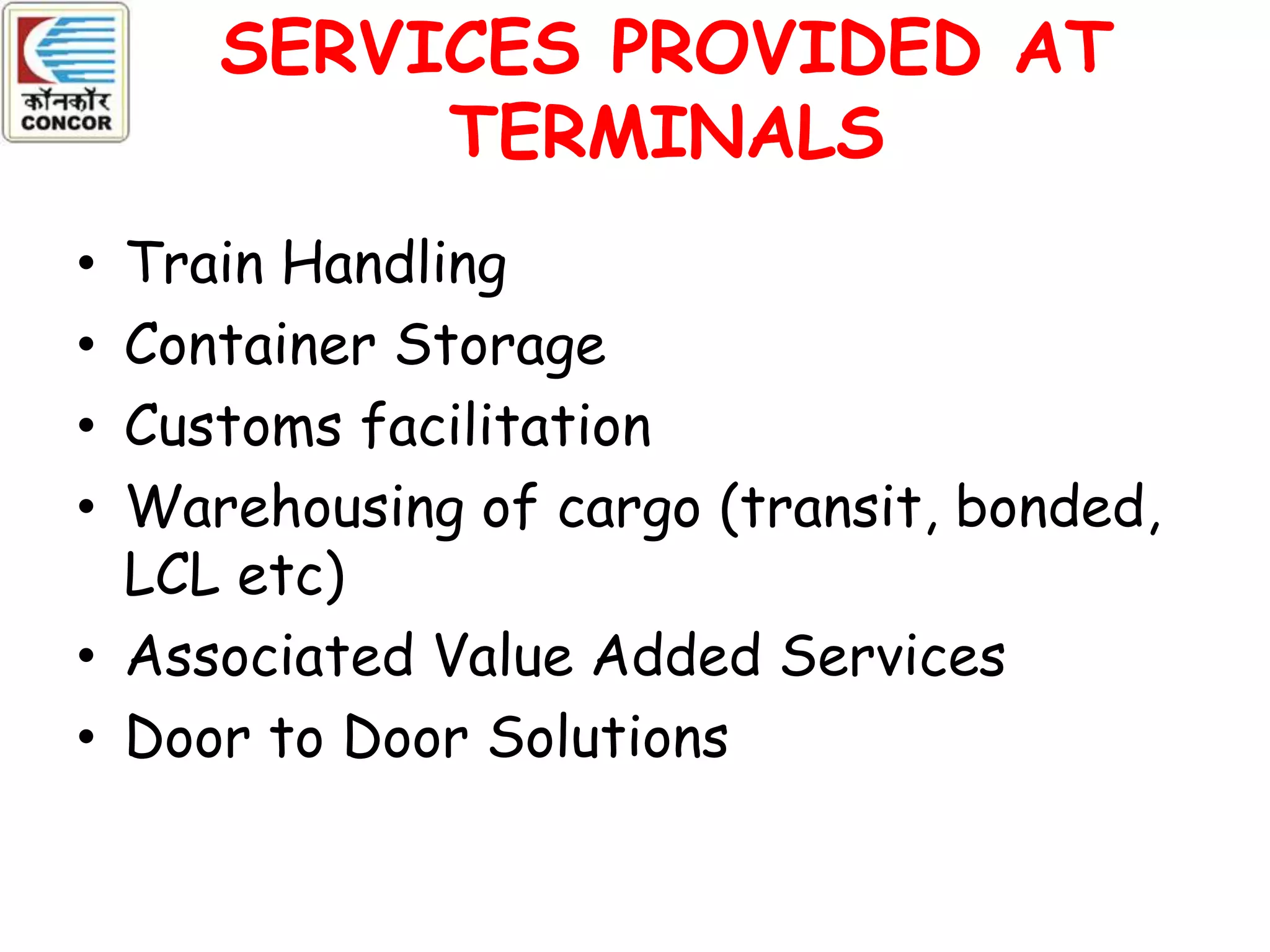 कॉनकॉर
CONCOR

SERVICES PROVIDED AT TERMINALS

• Train Handling
• Container Storage
• Customs facilitation
• Warehousing of cargo (transit, bonded, LCL etc)
• Associated Value Added Services
• Door to Door Solutions